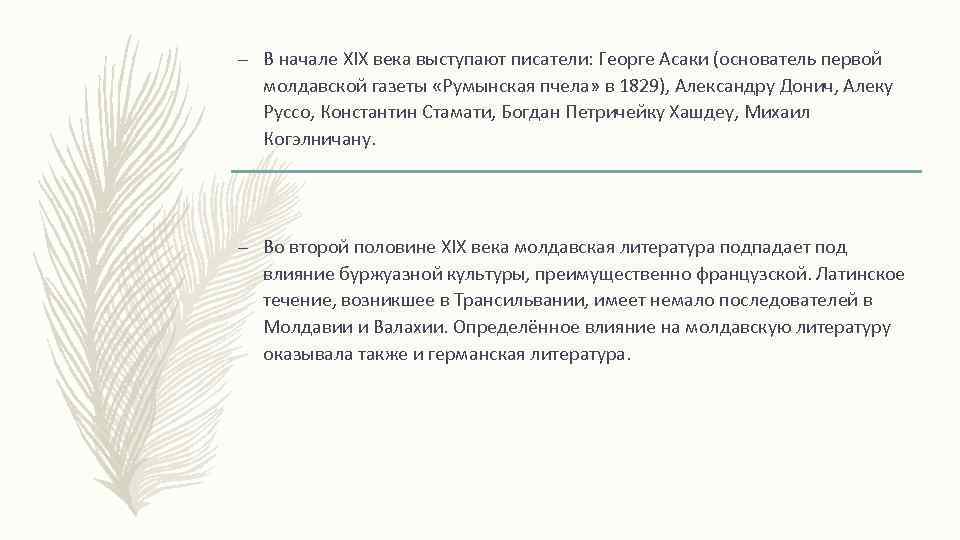 – В начале XIX века выступают писатели: Георге Асаки (основатель первой молдавской газеты «Румынская пчела» в 1829), Александру Донич, Алеку Руссо, Константин Стамати, Богдан Петричейку Хашдеу, Михаил Когэлничану.

– Во второй половине XIX века молдавская литература подпадает под влияние буржуазной культуры, преимущественно французской. Латинское течение, возникшее в Трансильвании, имеет немало последователей в Молдавии и Валахии. Определённое влияние на молдавскую литературу оказывала также и германская литература.